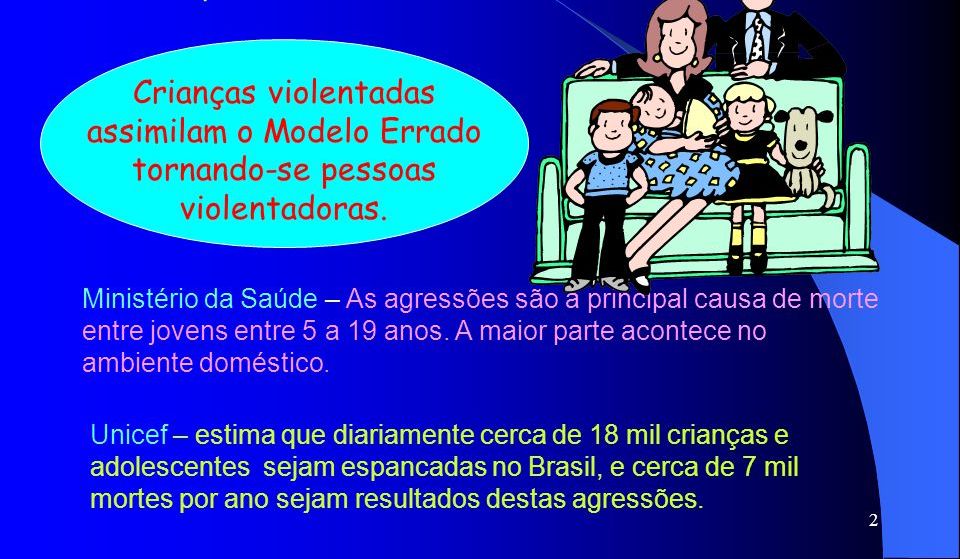 Crianças violentadas assimilam o Modelo Errado tornando-se pessoas violentadoras.

Ministério da Saúde – As agressões são a principal causa de morte entre jovens entre 5 a 19 anos. A maior parte acontece no ambiente doméstico.

Unicef – estima que diariamente cerca de 18 mil crianças e adolescentes sejam espancadas no Brasil, e cerca de 7 mil mortes por ano sejam resultados destas agressões.

2